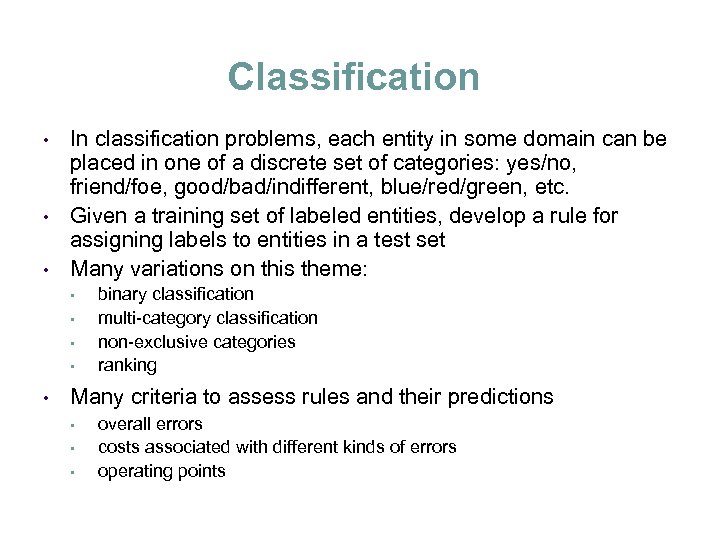 Classification

• In classification problems, each entity in some domain can be placed in one of a discrete set of categories: yes/no, friend/foe, good/bad/indifferent, blue/red/green, etc.
• Given a training set of labeled entities, develop a rule for assigning labels to entities in a test set
• Many variations on this theme:
▪ binary classification
▪ multi-category classification
▪ non-exclusive categories
▪ ranking
• Many criteria to assess rules and their predictions
▪ overall errors
▪ costs associated with different kinds of errors
▪ operating points